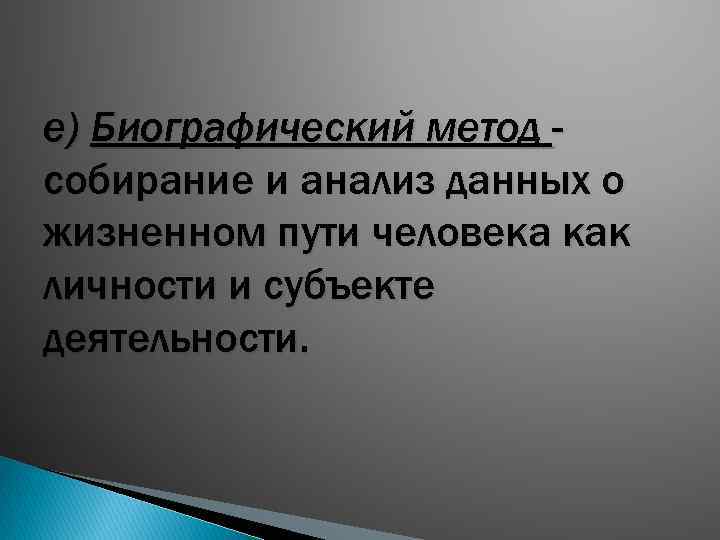 е) Биографический метод - собирание и анализ данных о жизненном пути человека как личности и субъекте деятельности.